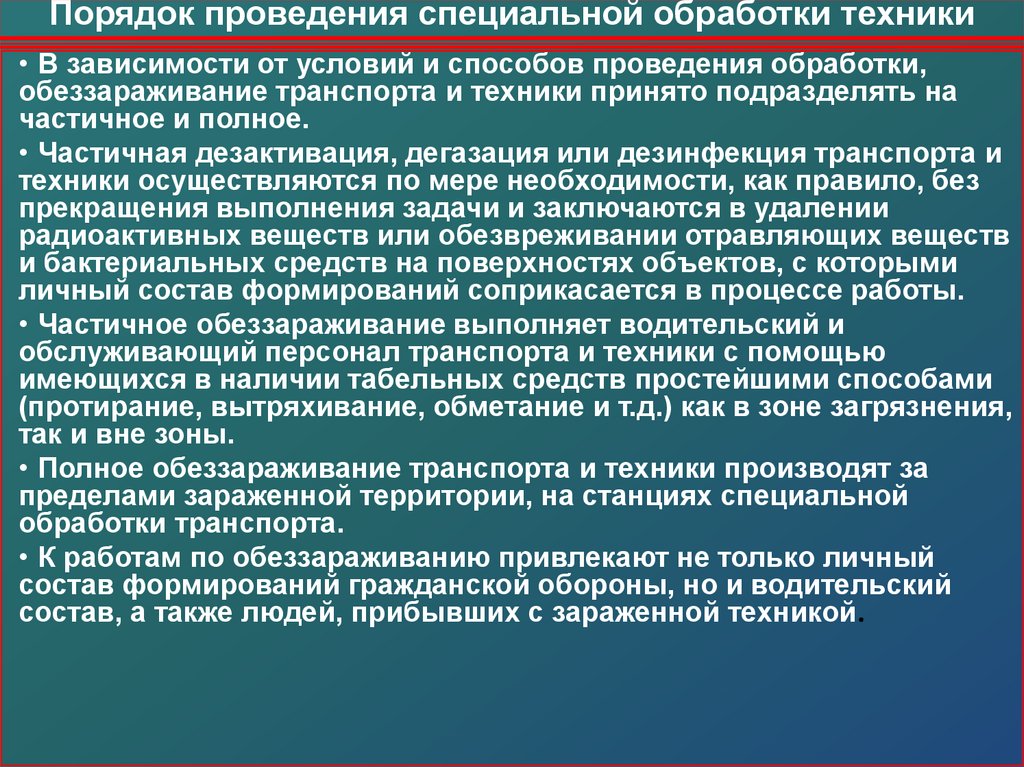 Порядок проведения специальной обработки техники

• В зависимости от условий и способов проведения обработки, обеззараживание транспорта и техники принято подразделять на частичное и полное.

• Частичная дезактивация, дегазация или дезинфекция транспорта и техники осуществляются по мере необходимости, как правило, без прекращения выполнения задачи и заключаются в удалении радиоактивных веществ или обезвреживании отравляющих веществ и бактериальных средств на поверхностях объектов, с которыми личный состав формирований соприкасается в процессе работы.

• Частичное обеззараживание выполняет водительский и обслуживающий персонал транспорта и техники с помощью имеющихся в наличии табельных средств простейшими способами (протирание, вытряхивание, обметание и т.д.) как в зоне загрязнения, так и вне зоны.

• Полное обеззараживание транспорта и техники производят за пределами зараженной территории, на станциях специальной обработки транспорта.

• К работам по обеззараживанию привлекают не только личный состав формирований гражданской обороны, но и водительский состав, а также людей, прибывших с зараженной техникой.